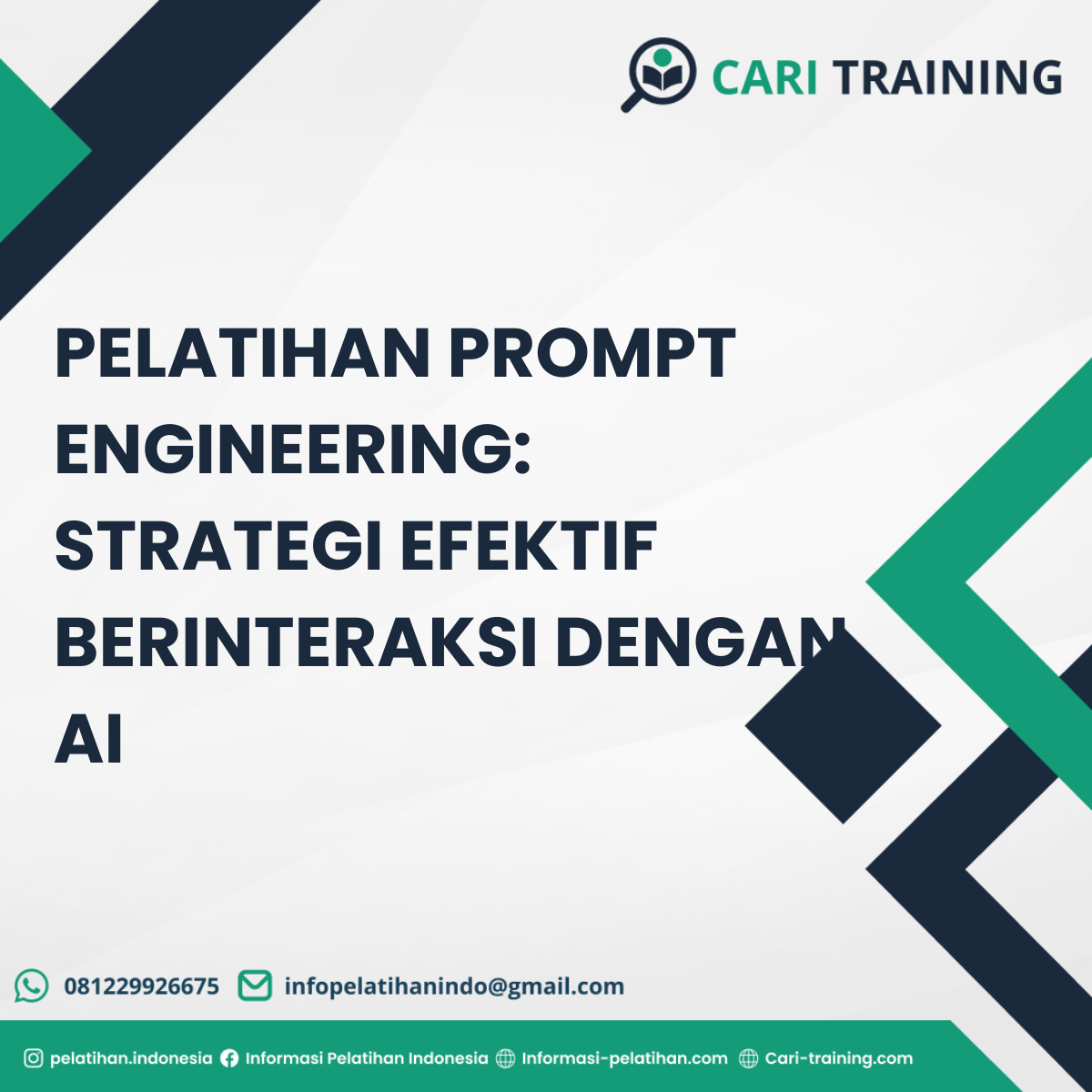 CARI TRAINING

PELATIHAN PROMPT ENGINEERING: STRATEGI EFEKTIF BERINTERAKSI DENGAN AI

081229926675 infopelatihanindo@gmail.com

pelatihan.indonesia Informasi Pelatihan Indonesia Informasi-pelatihan.com Cari-training.com